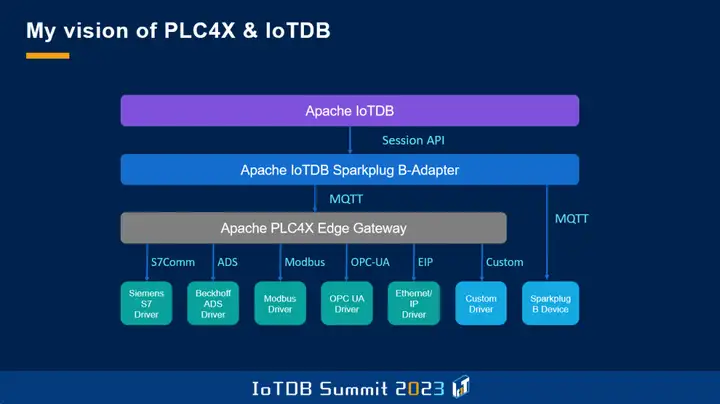 My vision of PLC4X & IoTDB

Apache IoTDB

Session API

Apache IoTDB Sparkplug B-Adapter

MQTT

MQTT

Apache PLC4X Edge Gateway

S7Comm

ADS

Modbus

OPC-UA

EIP

Custom

Siemens S7 Driver

Beckhoff ADS Driver

Modbus Driver

OPC UA Driver

Ethernet/ IP Driver

Custom Driver

Sparkplug B Device

IoTDB Summit 2023